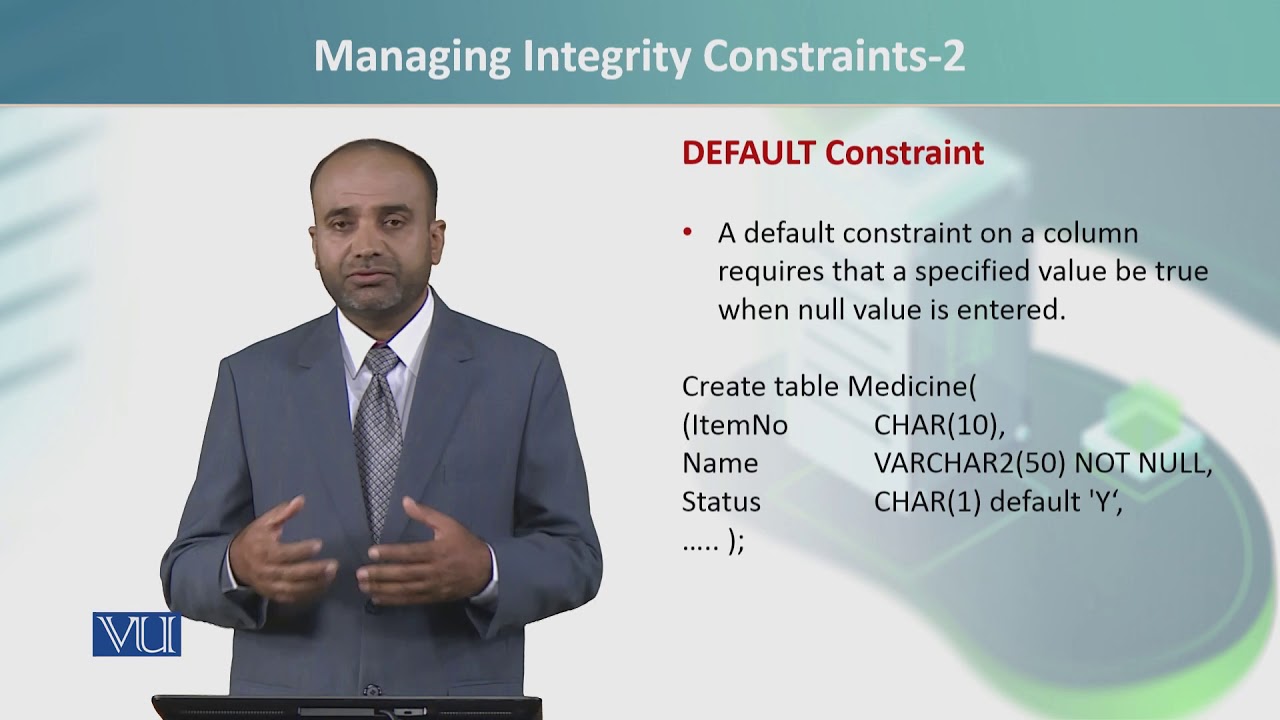 Managing Integrity Constraints-2

DEFAULT Constraint

• A default constraint on a column requires that a specified value be true when null value is entered.

Create table Medicine(
(ItemNo CHAR(10),
Name VARCHAR2(50) NOT NULL,
Status CHAR(1) default 'Y‘,
….. );

VU